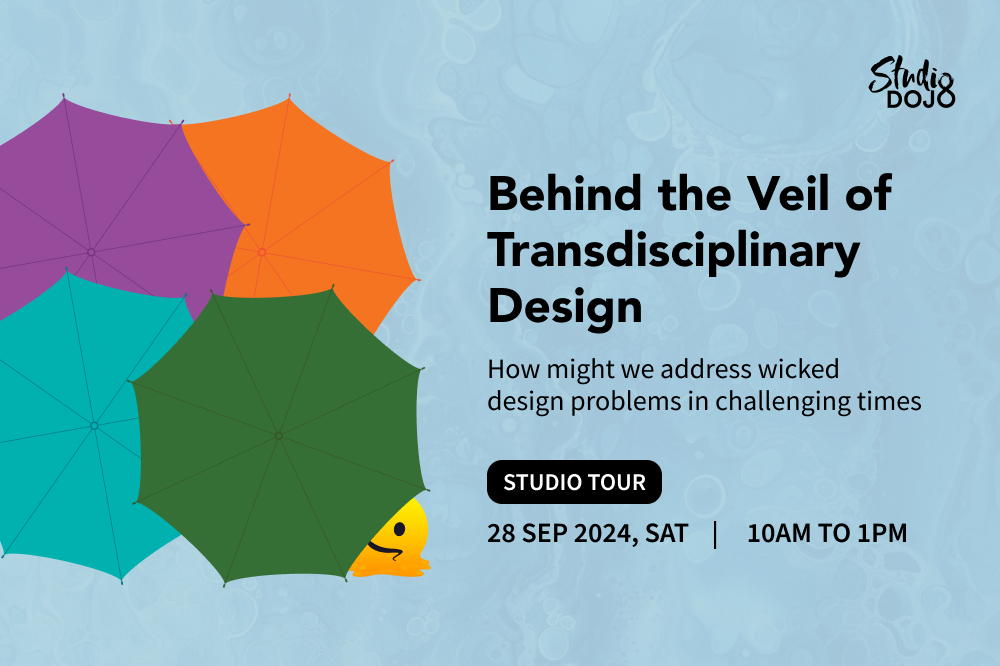 Studio DOJO

Behind the Veil of Transdisciplinary Design

How might we address wicked design problems in challenging times

STUDIO TOUR

28 SEP 2024, SAT | 10AM TO 1PM